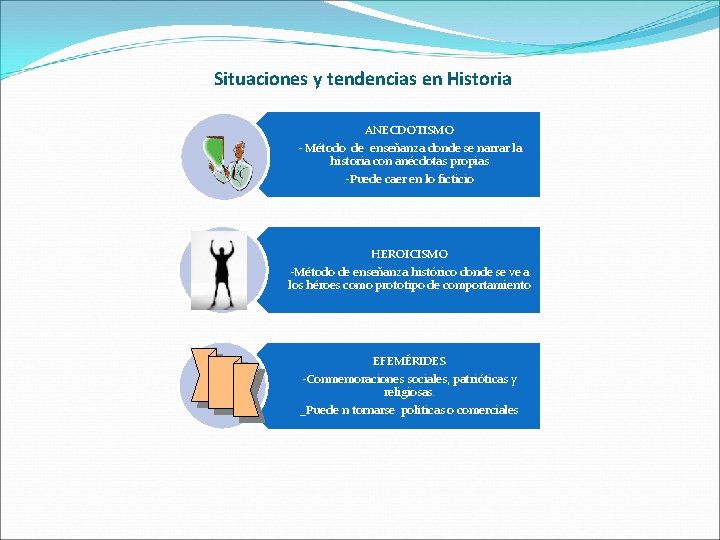 Situaciones y tendencias en Historia

ANECDOTISMO
- Método de enseñanza donde se narrar la historia con anécdotas propias
-Puede caer en lo ficticio

HEROICISMO
-Método de enseñanza histórico donde se ve a los héroes como prototipo de comportamiento

EFEMÉRIDES
-Conmemoraciones sociales, patrióticas y religiosas.
_Puede n tornarse políticas o comerciales